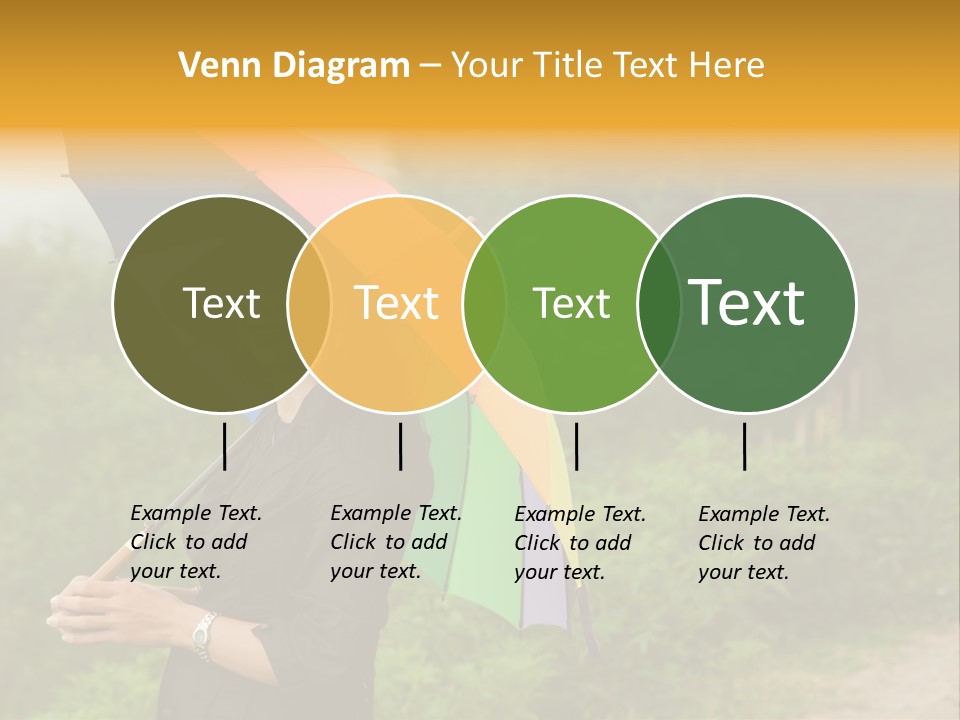 Venn Diagram – Your Title Text Here

Text

Text

Text

Text

Example Text. Click to add your text.

Example Text. Click to add your text.

Example Text. Click to add your text.

Example Text. Click to add your text.